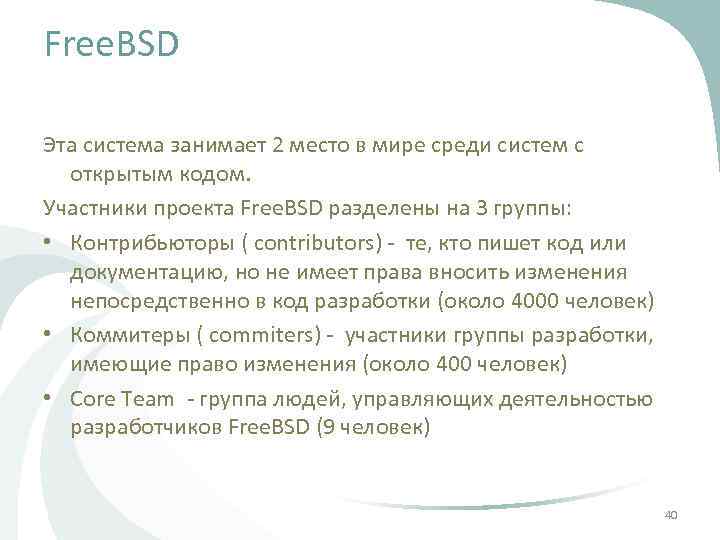 FreeBSD

Эта система занимает 2 место в мире среди систем с открытым кодом.

Участники проекта FreeBSD разделены на 3 группы:

• Контрибьюторы ( contributors) - те, кто пишет код или документацию, но не имеет права вносить изменения непосредственно в код разработки (около 4000 человек)
• Коммитеры ( commiters) - участники группы разработки, имеющие право изменения (около 400 человек)
• Core Team - группа людей, управляющих деятельностью разработчиков FreeBSD (9 человек)

40